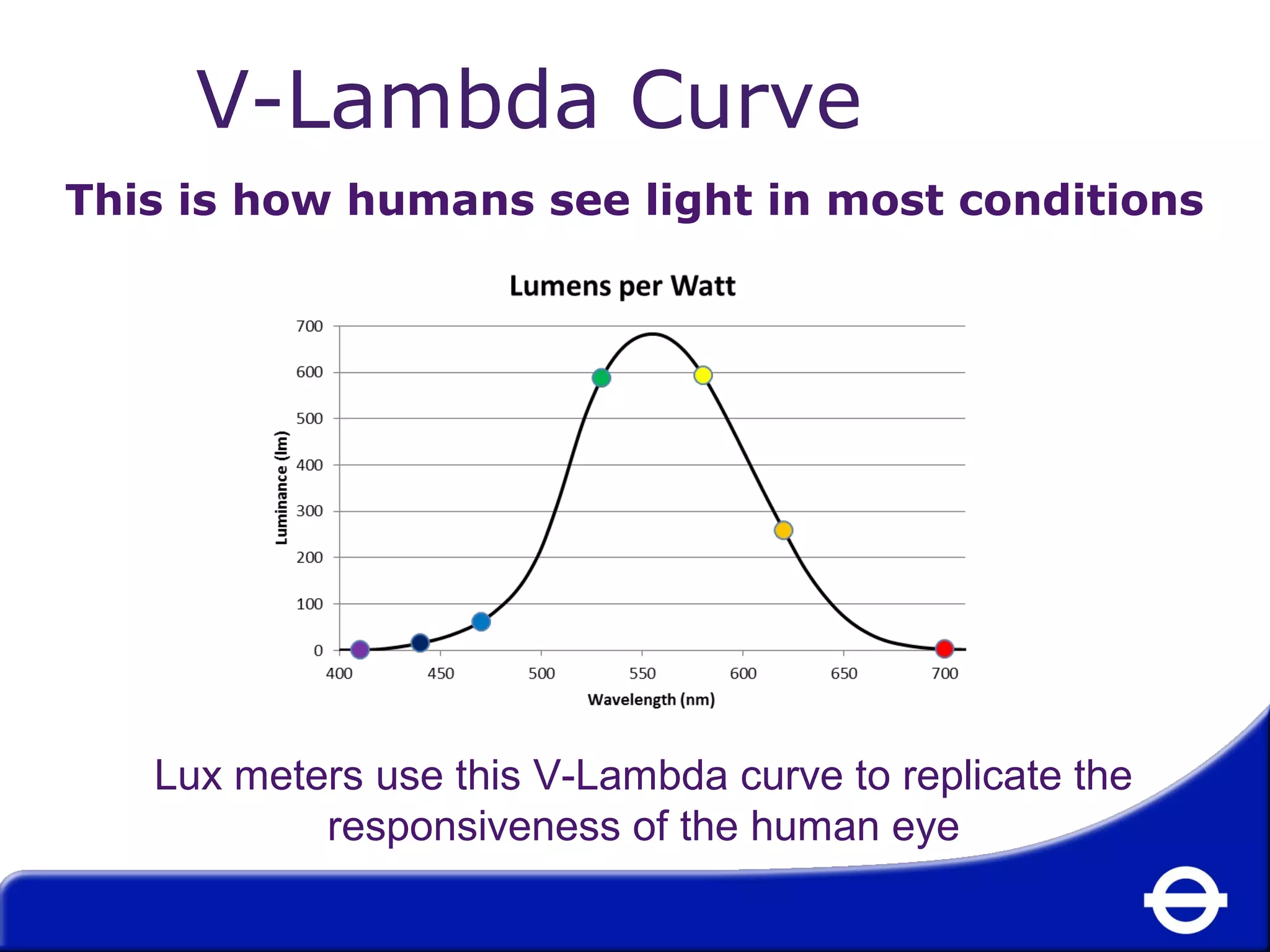 V-Lambda Curve

This is how humans see light in most conditions

Lumens per Watt

Luminance (lm)

700
600
500
400
300
200
100
0

400 450 500 550 600 650 700

Wavelength (nm)

Lux meters use this V-Lambda curve to replicate the responsiveness of the human eye